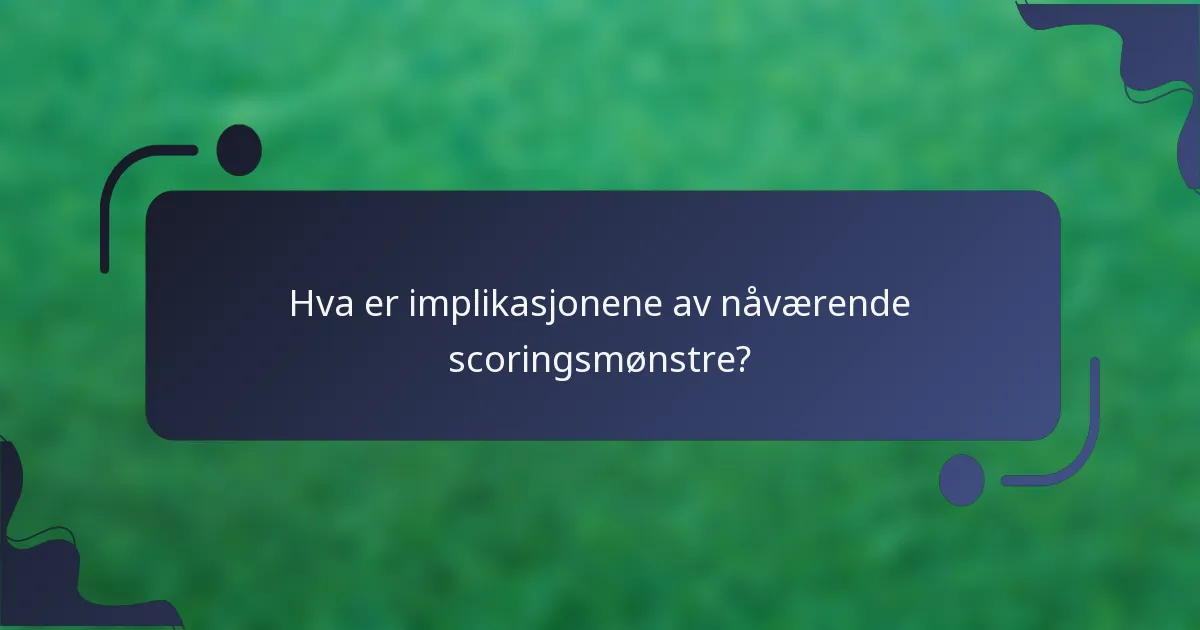 Hva er implikasjonene av nåværende scoringsmønstre?